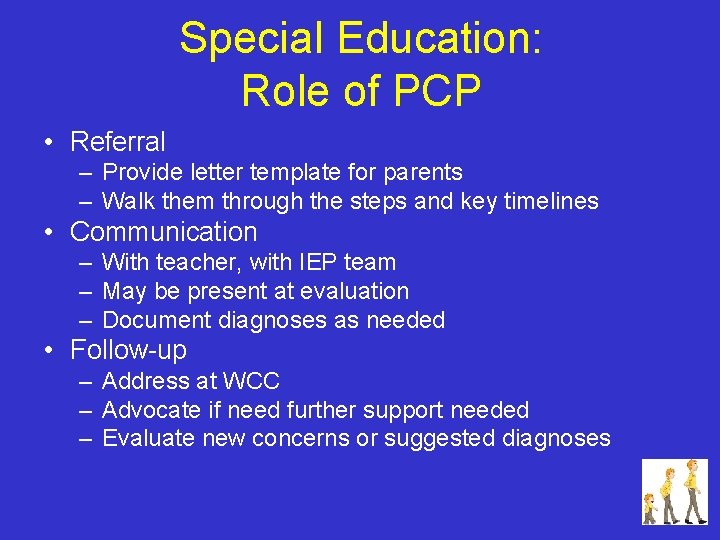 Special Education:
Role of PCP

• Referral
– Provide letter template for parents
– Walk them through the steps and key timelines
• Communication
– With teacher, with IEP team
– May be present at evaluation
– Document diagnoses as needed
• Follow-up
– Address at WCC
– Advocate if need further support needed
– Evaluate new concerns or suggested diagnoses